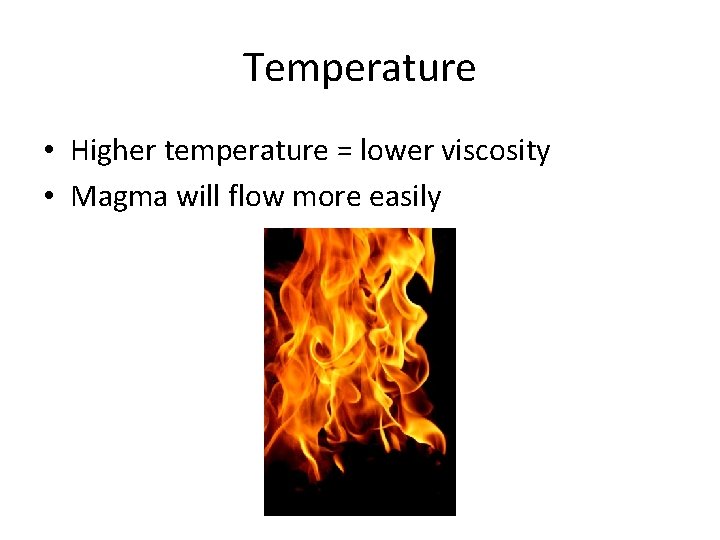 Temperature

• Higher temperature = lower viscosity
• Magma will flow more easily